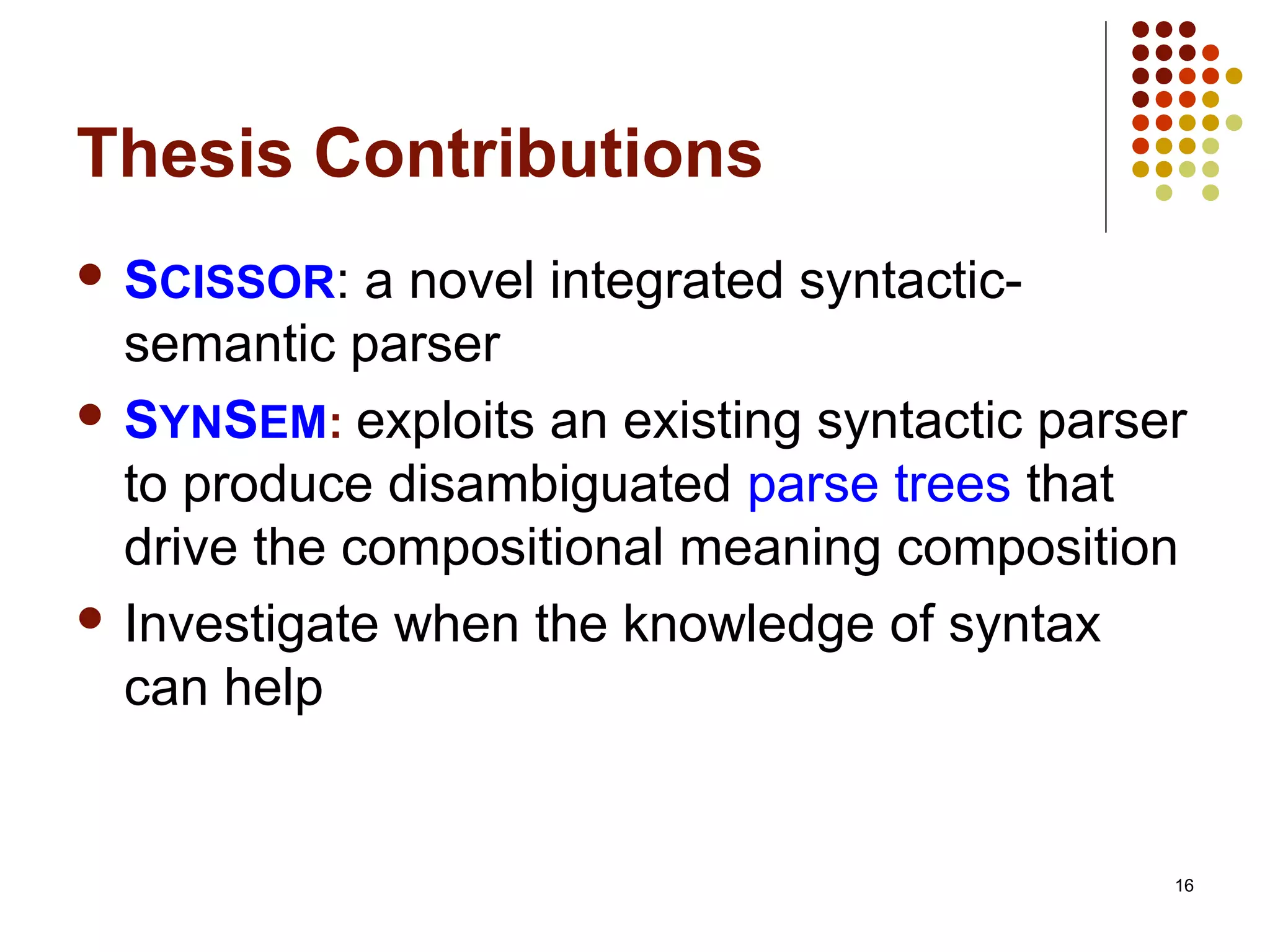 Thesis Contributions

• SCISSOR: a novel integrated syntactic-semantic parser

• SYNSEM: exploits an existing syntactic parser to produce disambiguated parse trees that drive the compositional meaning composition

• Investigate when the knowledge of syntax can help

16